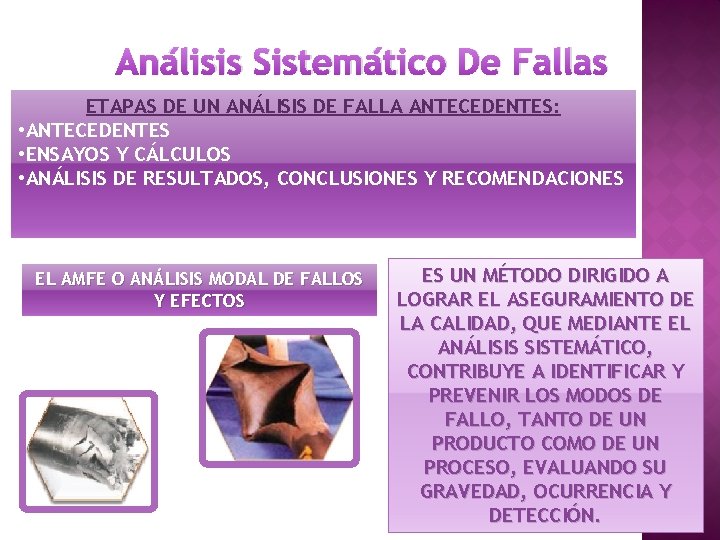 Análisis Sistemático De Fallas

ETAPAS DE UN ANÁLISIS DE FALLA ANTECEDENTES:
•ANTECEDENTES
•ENSAYOS Y CÁLCULOS
•ANÁLISIS DE RESULTADOS, CONCLUSIONES Y RECOMENDACIONES

EL AMFE O ANÁLISIS MODAL DE FALLOS Y EFECTOS

ES UN MÉTODO DIRIGIDO A LOGRAR EL ASEGURAMIENTO DE LA CALIDAD, QUE MEDIANTE EL ANÁLISIS SISTEMÁTICO, CONTRIBUYE A IDENTIFICAR Y PREVENIR LOS MODOS DE FALLO, TANTO DE UN PRODUCTO COMO DE UN PROCESO, EVALUANDO SU GRAVEDAD, OCURRENCIA Y DETECCIÓN.